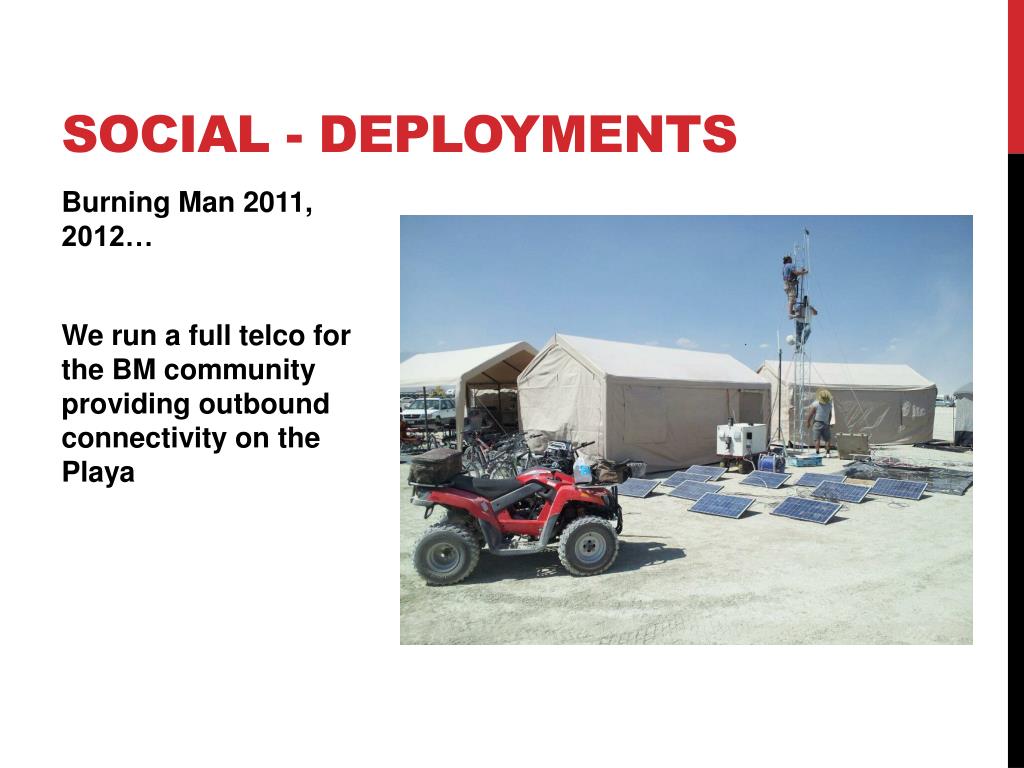 SOCIAL - DEPLOYMENTS

Burning Man 2011, 2012…

We run a full telco for the BM community providing outbound connectivity on the Playa